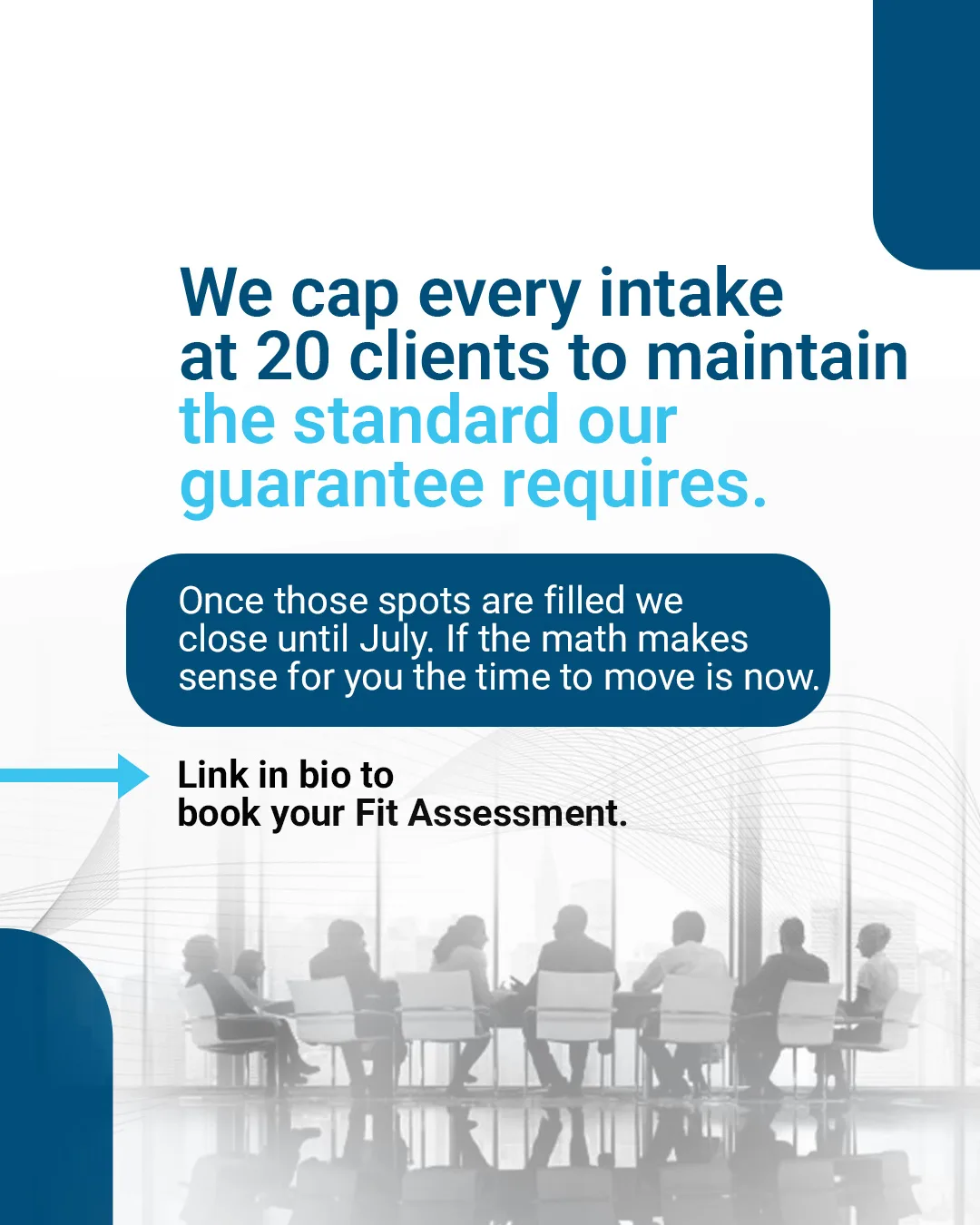 We cap every intake at 20 clients to maintain the standard our guarantee requires.

Once those spots are filled we close until July. If the math makes sense for you the time to move is now.

Link in bio to book your Fit Assessment.